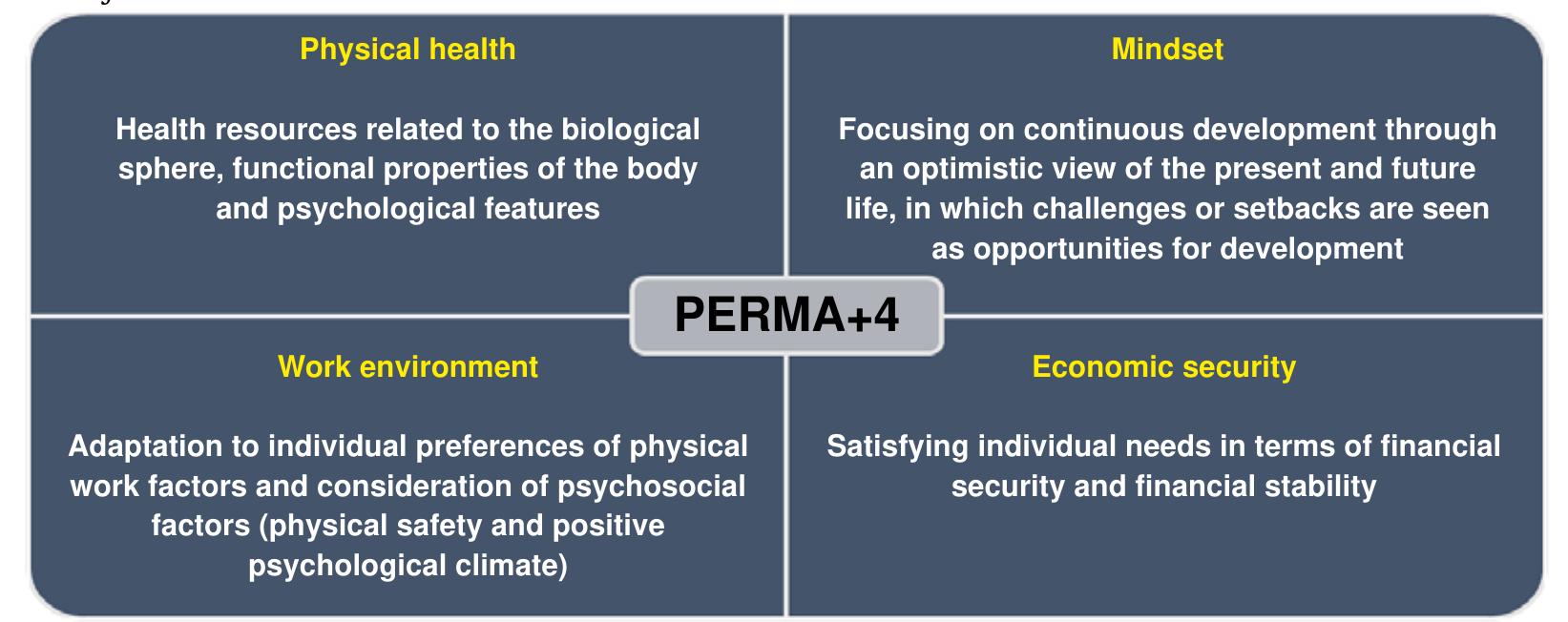 Physical health

Health resources related to the biological sphere, functional properties of the body and psychological features

Mindset

Focusing on continuous development through an optimistic view of the present and future life, in which challenges or setbacks are seen as opportunities for development

PERMA+4

Work environment

Adaptation to individual preferences of physical work factors and consideration of psychosocial factors (physical safety and positive psychological climate)

Economic security

Satisfying individual needs in terms of financial security and financial stability